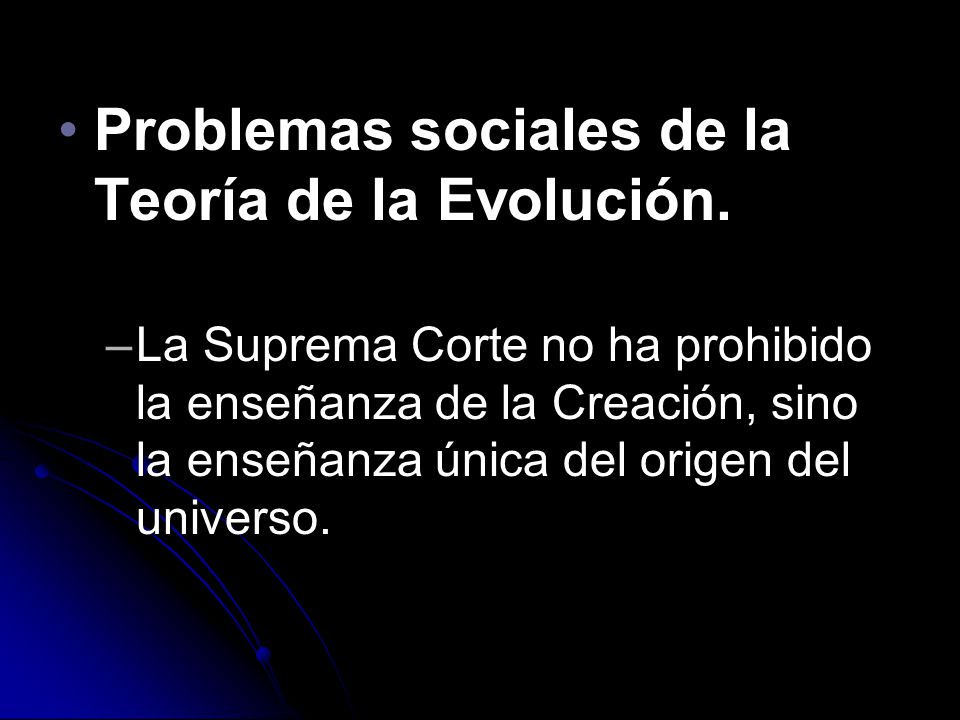 • Problemas sociales de la Teoría de la Evolución.

– La Suprema Corte no ha prohibido la enseñanza de la Creación, sino la enseñanza única del origen del universo.